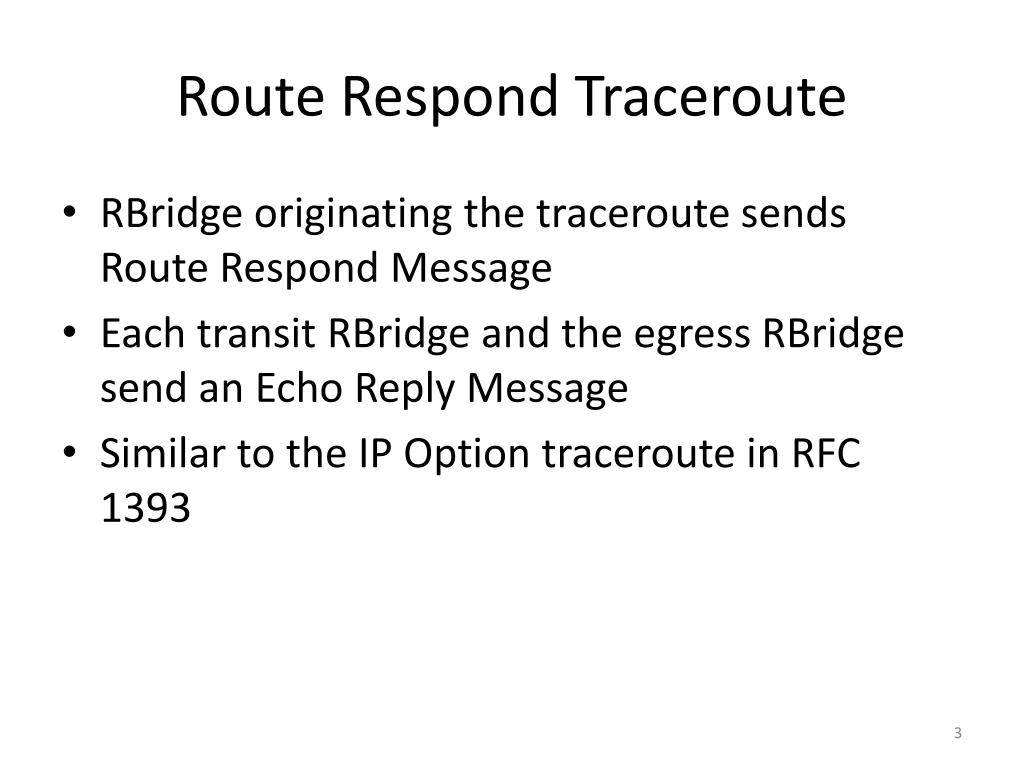 Route Respond Traceroute

• RBridge originating the traceroute sends Route Respond Message
• Each transit RBridge and the egress RBridge send an Echo Reply Message
• Similar to the IP Option traceroute in RFC 1393

3